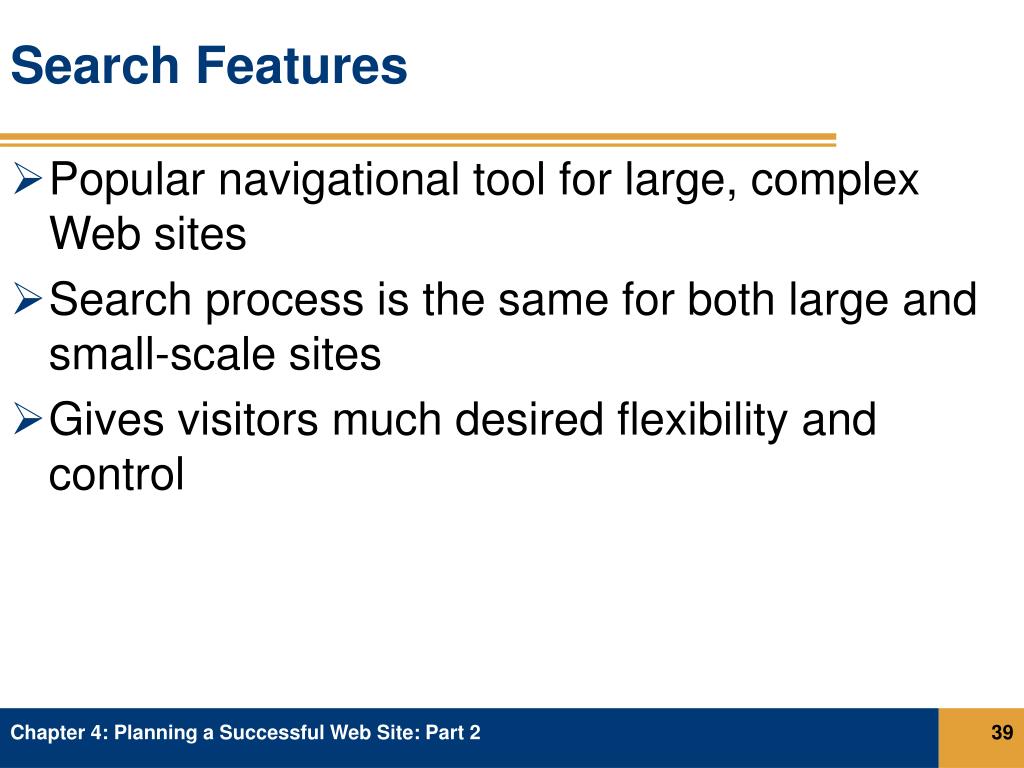 Search Features

➢ Popular navigational tool for large, complex Web sites

➢ Search process is the same for both large and small-scale sites

➢ Gives visitors much desired flexibility and control

Chapter 4: Planning a Successful Web Site: Part 2

39